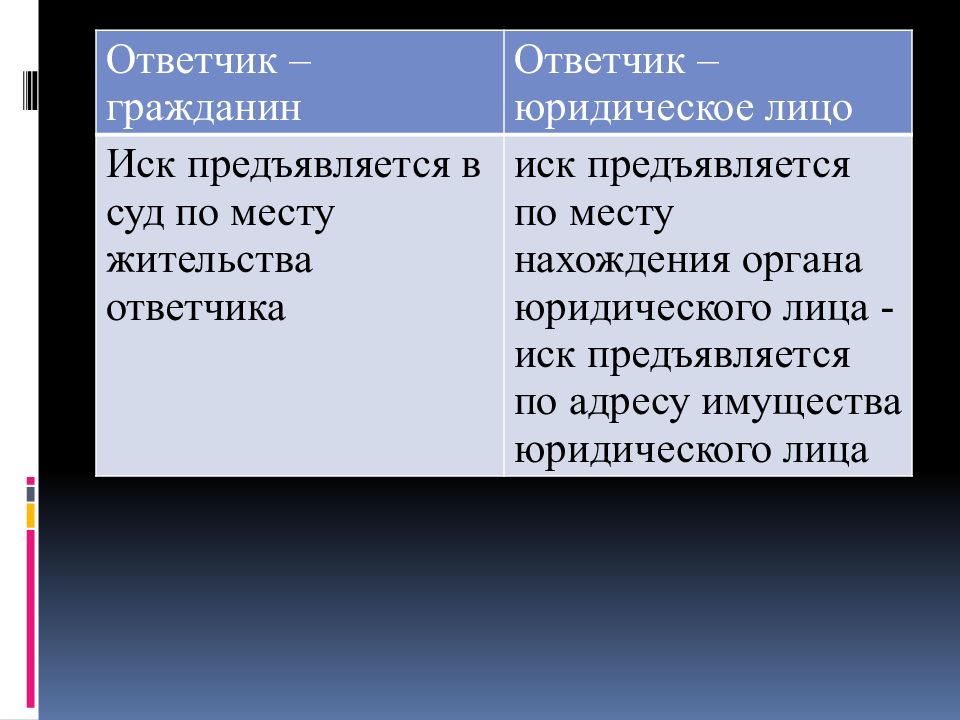 | Ответчик – гражданин | Ответчик – юридическое лицо |
|---|---|
| Иск предъявляется в суд по месту жительства ответчика | иск предъявляется по месту нахождения органа юридического лица - иск предъявляется по адресу имущества юридического лица |